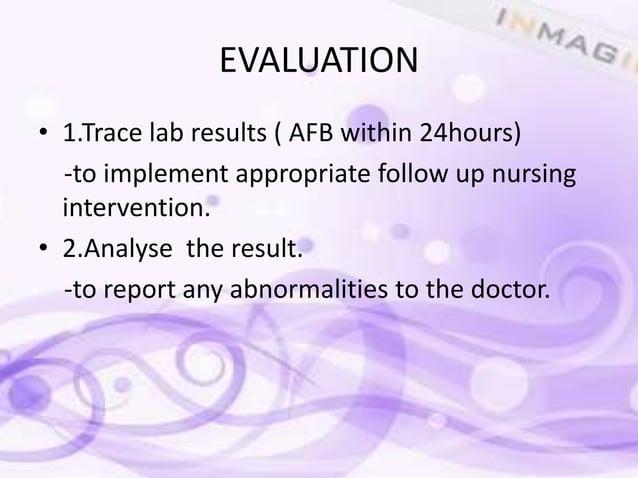 INMAGI

EVALUATION

• 1.Trace lab results ( AFB within 24hours)
-to implement appropriate follow up nursing intervention.

• 2.Analyse the result.
-to report any abnormalities to the doctor.